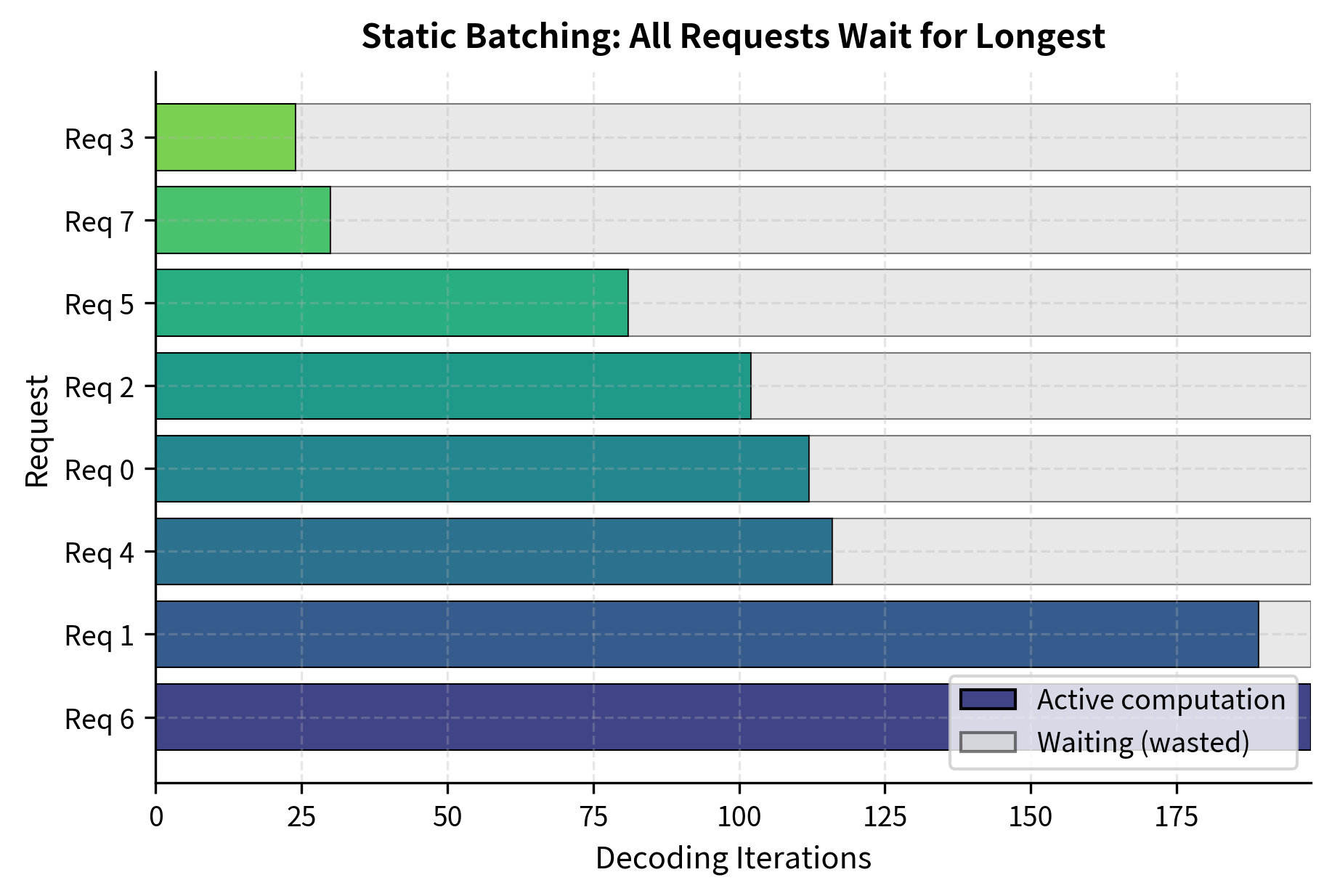 Static Batching: All Requests Wait for Longest

Request

Req 3
Req 7
Req 5
Req 2
Req 0
Req 4
Req 1
Req 6

Active computation
Waiting (wasted)

0
25
50
75
100
125
150
175

Decoding Iterations